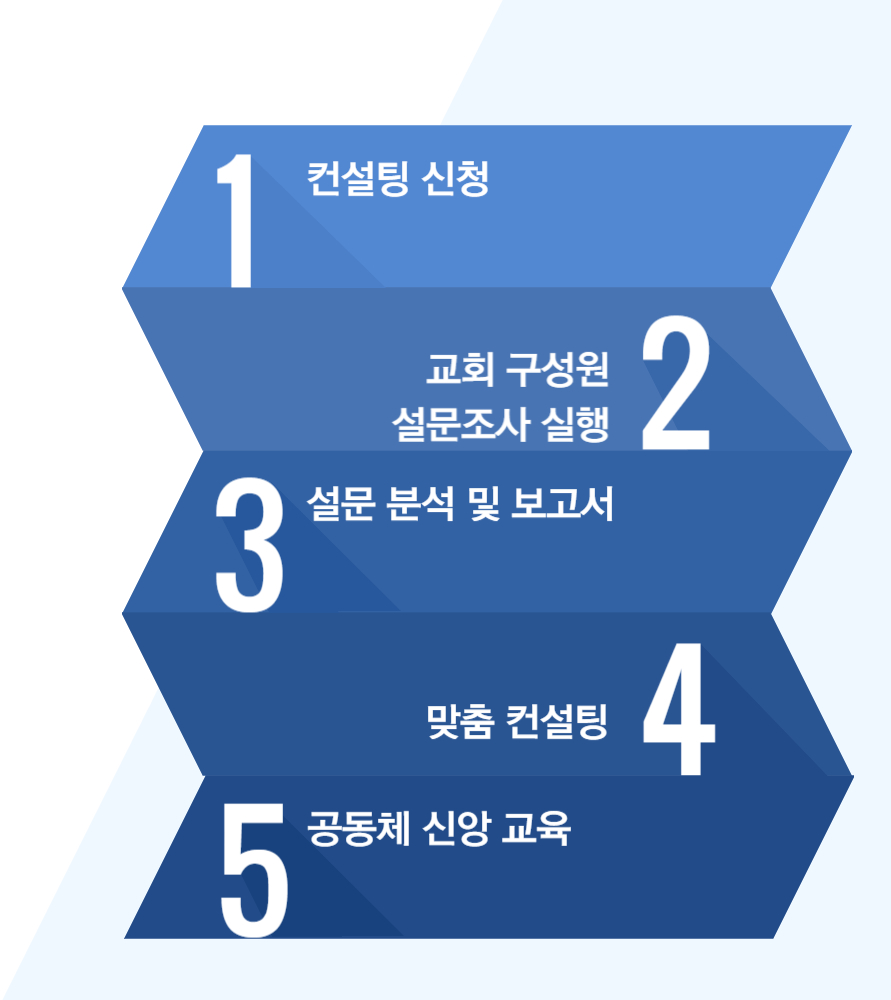 1 컨설팅 신청

교회 구성원 설문조사 실행 2

3 설문 분석 및 보고서

맞춤 컨설팅 4

5 공동체 신앙 교육